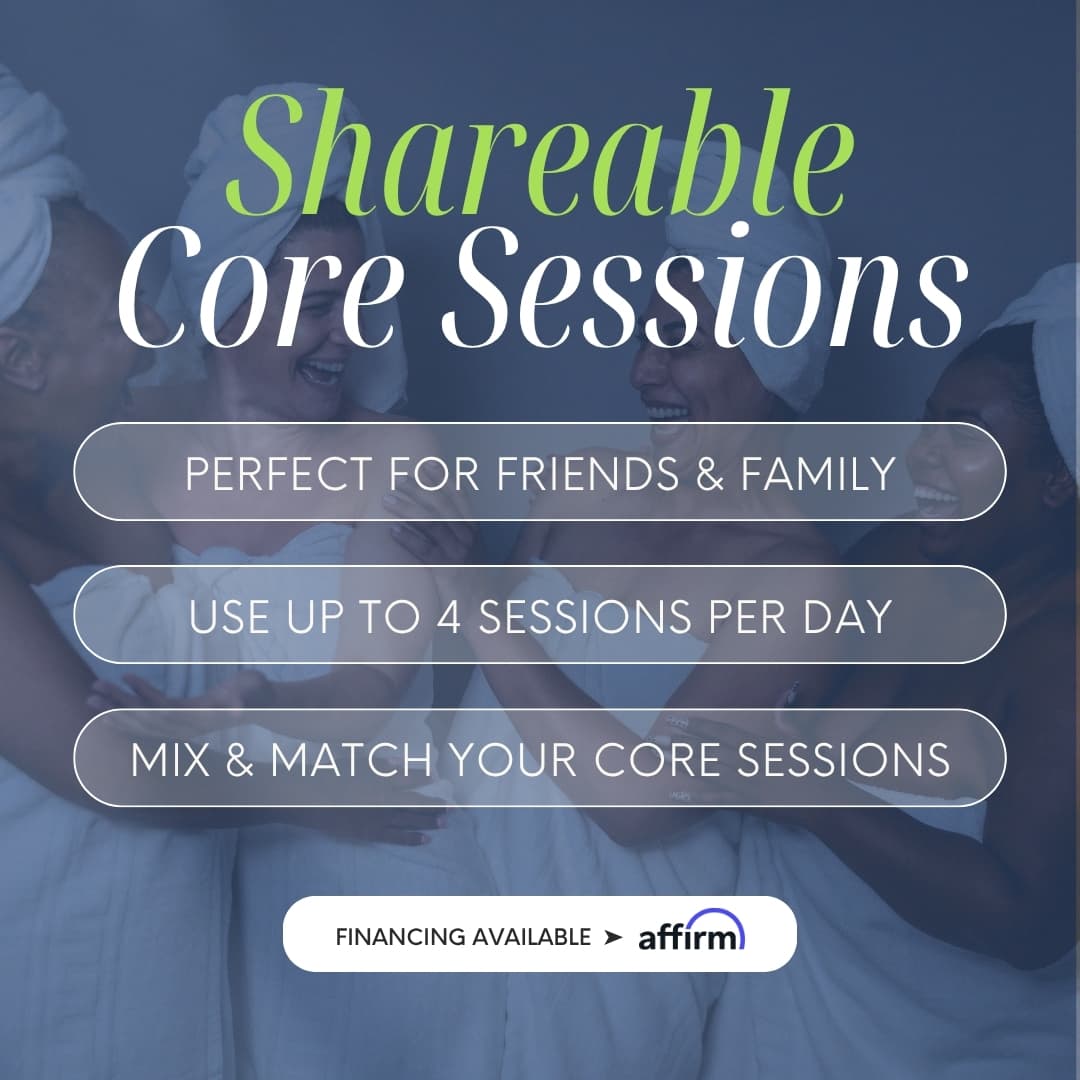 Shareable
Core Sessions

PERFECT FOR FRIENDS & FAMILY

USE UP TO 4 SESSIONS PER DAY

MIX & MATCH YOUR CORE SESSIONS

FINANCING AVAILABLE ➤ affirm